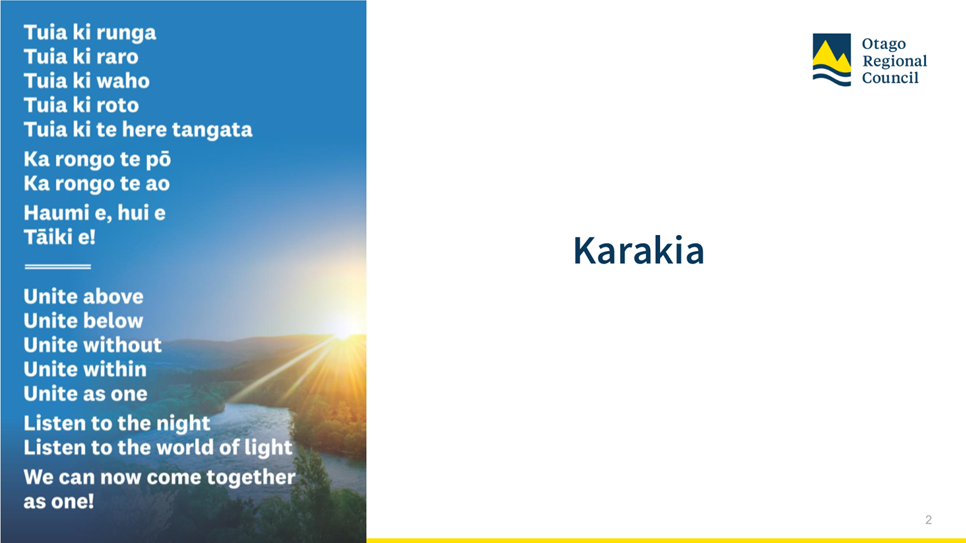 Tuia ki runga
Tuia ki raro
Tuia ki waho
Tuia ki roto
Tuia ki te here tangata

Ka rongo te pō
Ka rongo te ao

Haumi e, hui e
Tāiki e!

Unite above
Unite below
Unite without
Unite within
Unite as one

Listen to the night
Listen to the world of light

We can now come together as one!

Otago Regional Council

Karakia

2